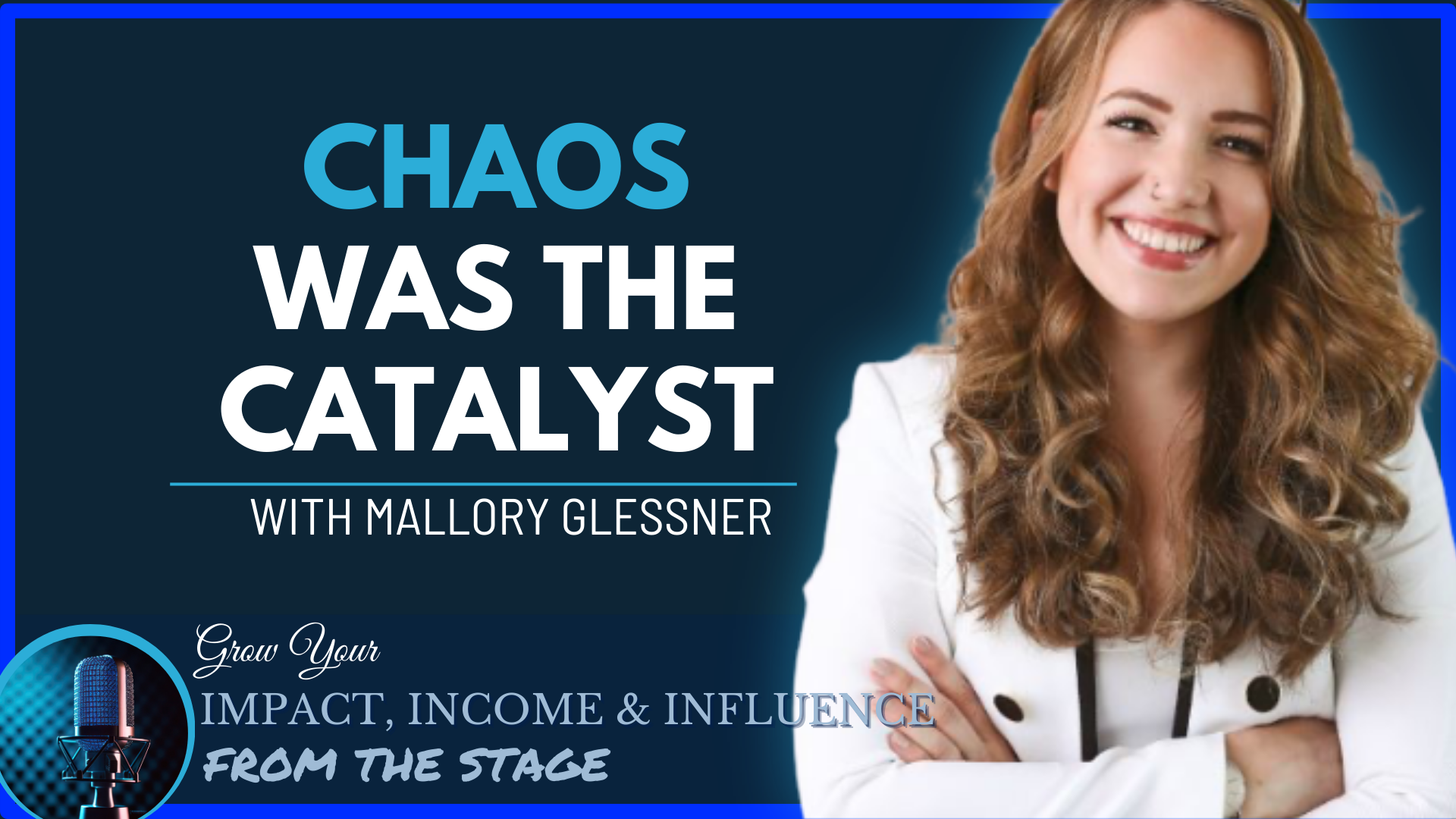 CHAOS WAS THE CATALYST

WITH MALLORY GLESSNER

Grow Your
IMPACT, INCOME & INFLUENCE
FROM THE STAGE